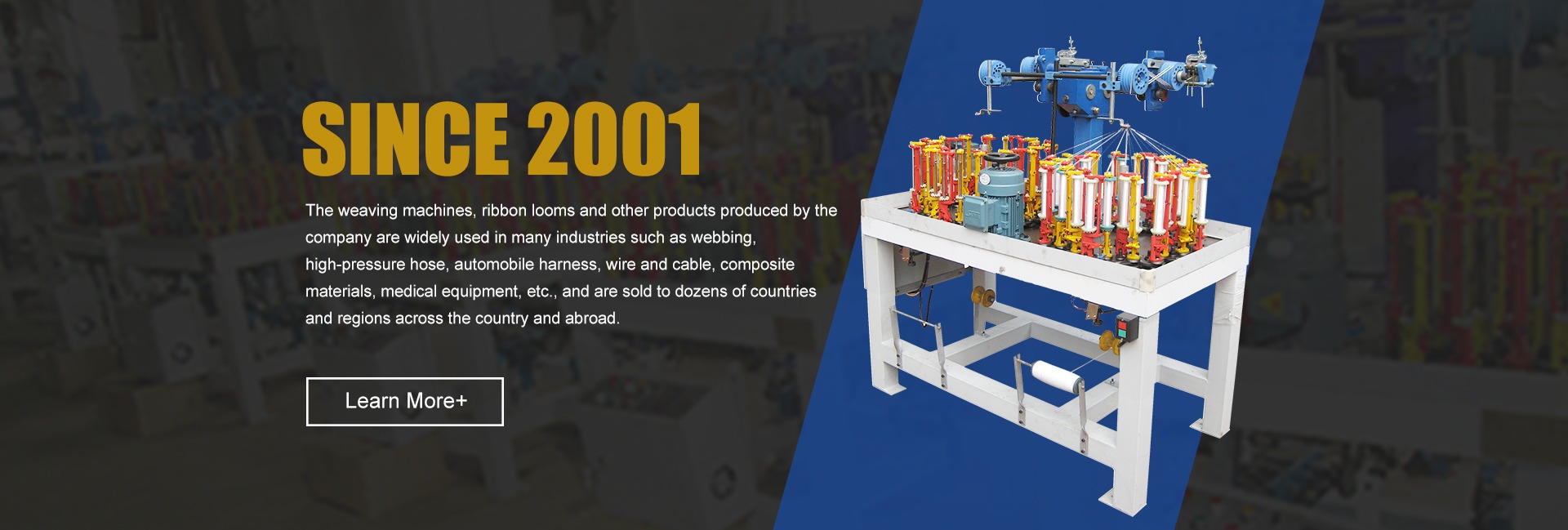 SINCE 2001

The weaving machines, ribbon looms and other products produced by the company are widely used in many industries such as webbing, high-pressure hose, automobile harness, wire and cable, composite materials, medical equipment, etc., and are sold to dozens of countries and regions across the country and abroad.

Learn More+